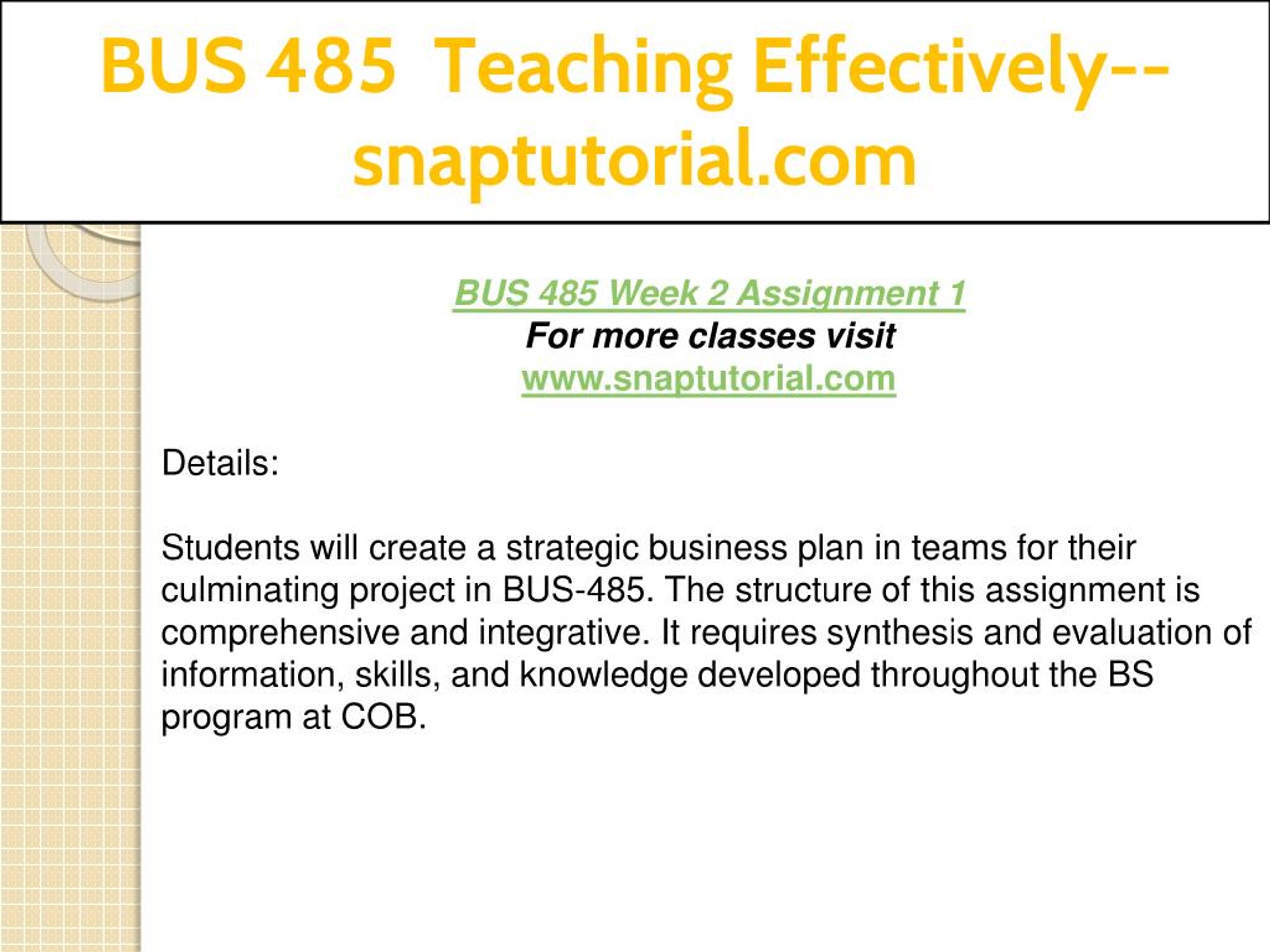 BUS 485 Teaching Effectively--snaptutorial.com

BUS 485 Week 2 Assignment 1
For more classes visit
www.snaptutorial.com

Details:

Students will create a strategic business plan in teams for their culminating project in BUS-485. The structure of this assignment is comprehensive and integrative. It requires synthesis and evaluation of information, skills, and knowledge developed throughout the BS program at COB.